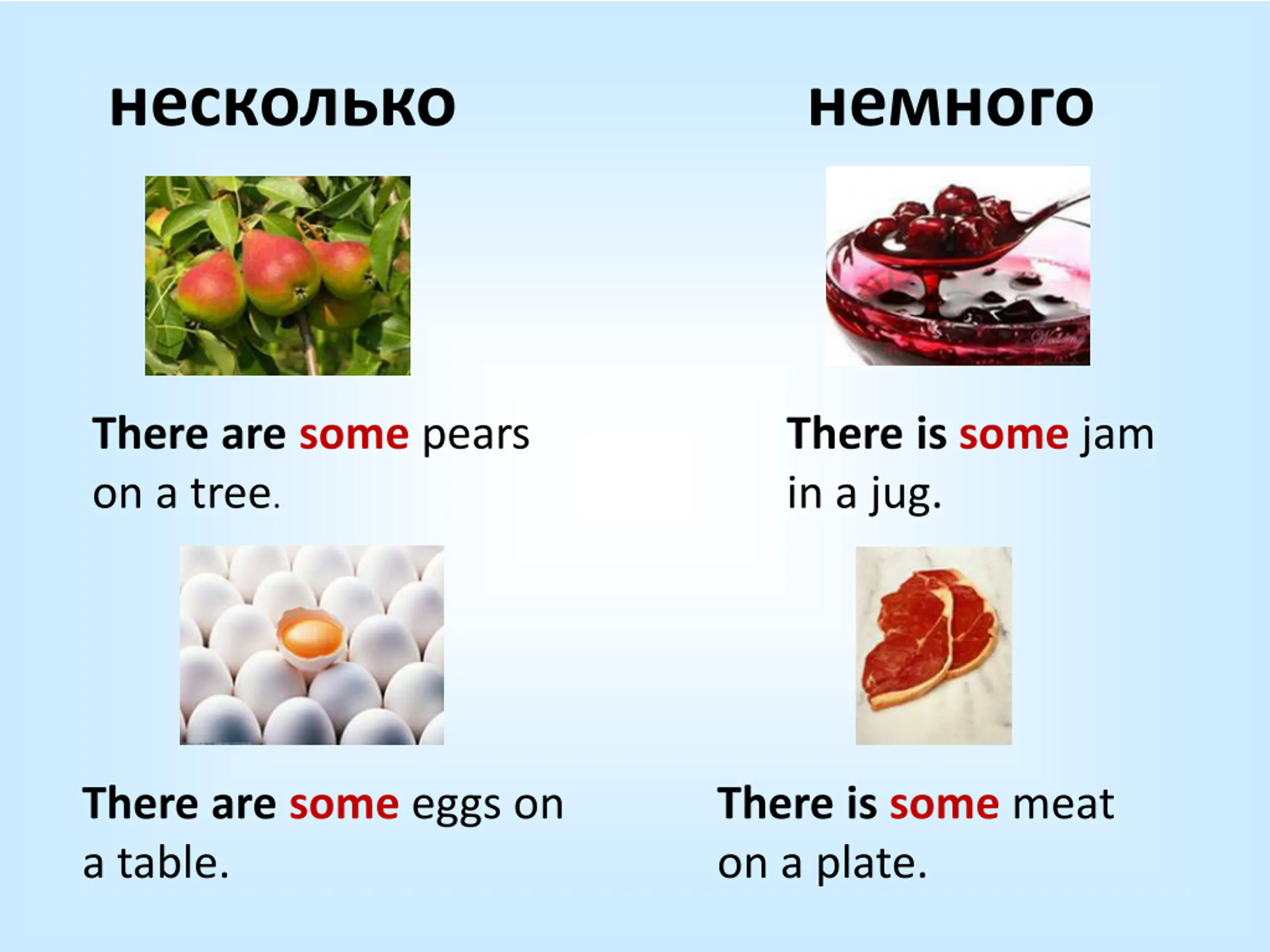 несколько

There are some pears on a tree.

There are some eggs on a table.

немного

There is some jam in a jug.

There is some meat on a plate.